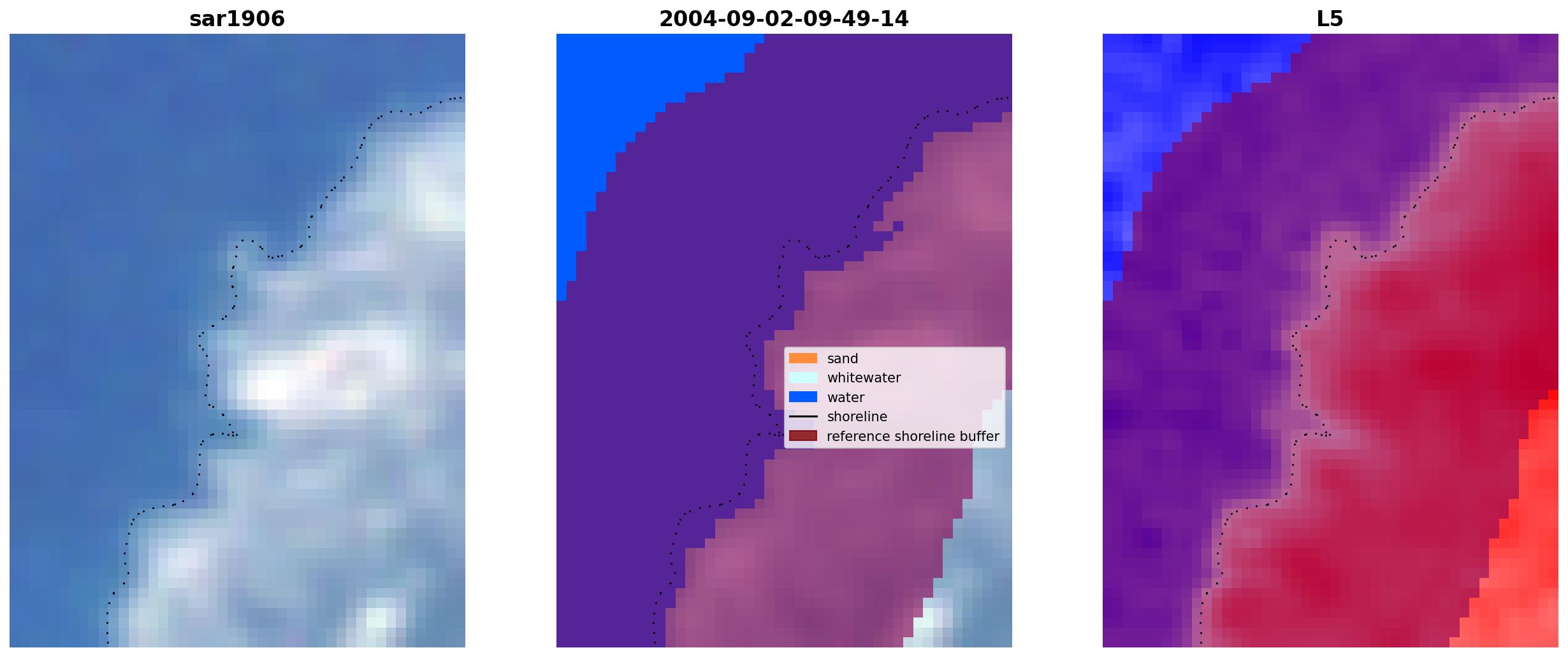 sar1906

2004-09-02-09-49-14

sand
whitewater
water
shoreline
reference shoreline buffer

L5